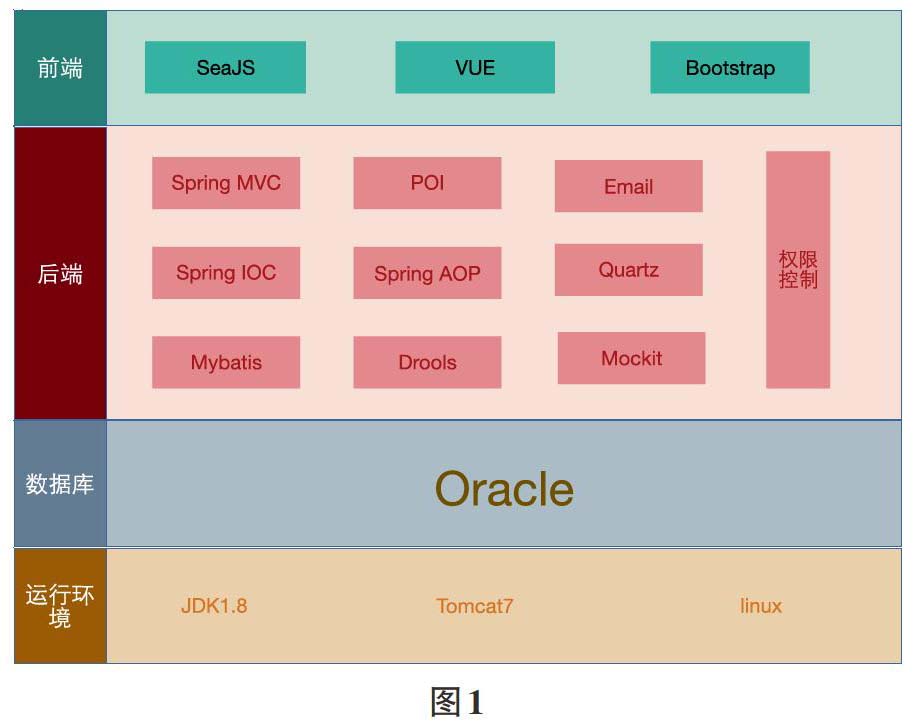 前端
SeaJS
VUE
Bootstrap

后端
Spring MVC
POI
Email
Spring IOC
Spring AOP
Quartz
Mybatis
Drools
Mockit
权限控制

数据库
Oracle

运行环境
JDK1.8
Tomcat7
linux

图1